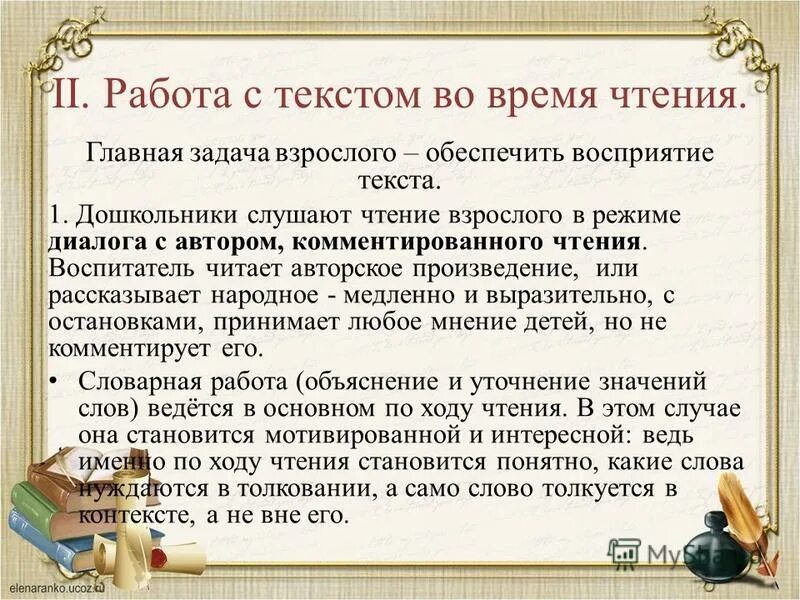 II. Работа с текстом во время чтения.

Главная задача взрослого – обеспечить восприятие текста.

1. Дошкольники слушают чтение взрослого в режиме **диалога с автором, комментированного чтения**. Воспитатель читает авторское произведение, или рассказывает народное - медленно и выразительно, с остановками, принимает любое мнение детей, но не комментирует его.

• Словарная работа (объяснение и уточнение значений слов) ведётся в основном по ходу чтения. В этом случае она становится мотивированной и интересной: ведь именно по ходу чтения становится понятно, какие слова нуждаются в толковании, а само слово толкуется в контексте, а не вне его.

MyShared

elenaranko.ucoz.ru